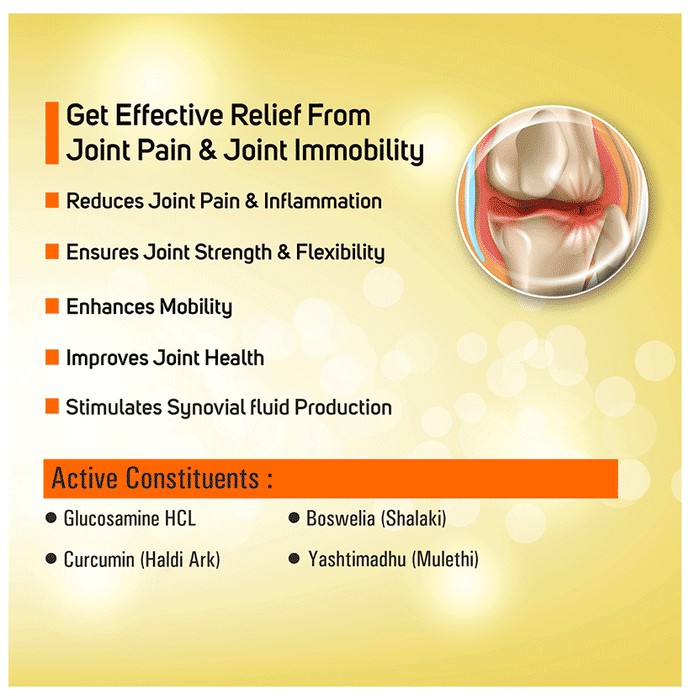 Get Effective Relief From Joint Pain & Joint Immobility

Reduces Joint Pain & Inflammation

Ensures Joint Strength & Flexibility

Enhances Mobility

Improves Joint Health

Stimulates Synovial fluid Production

Active Constituents :

Glucosamine HCL

Curcumin (Haldi Ark)

Boswelia (Shalaki)

Yashtimadhu (Mulethi)